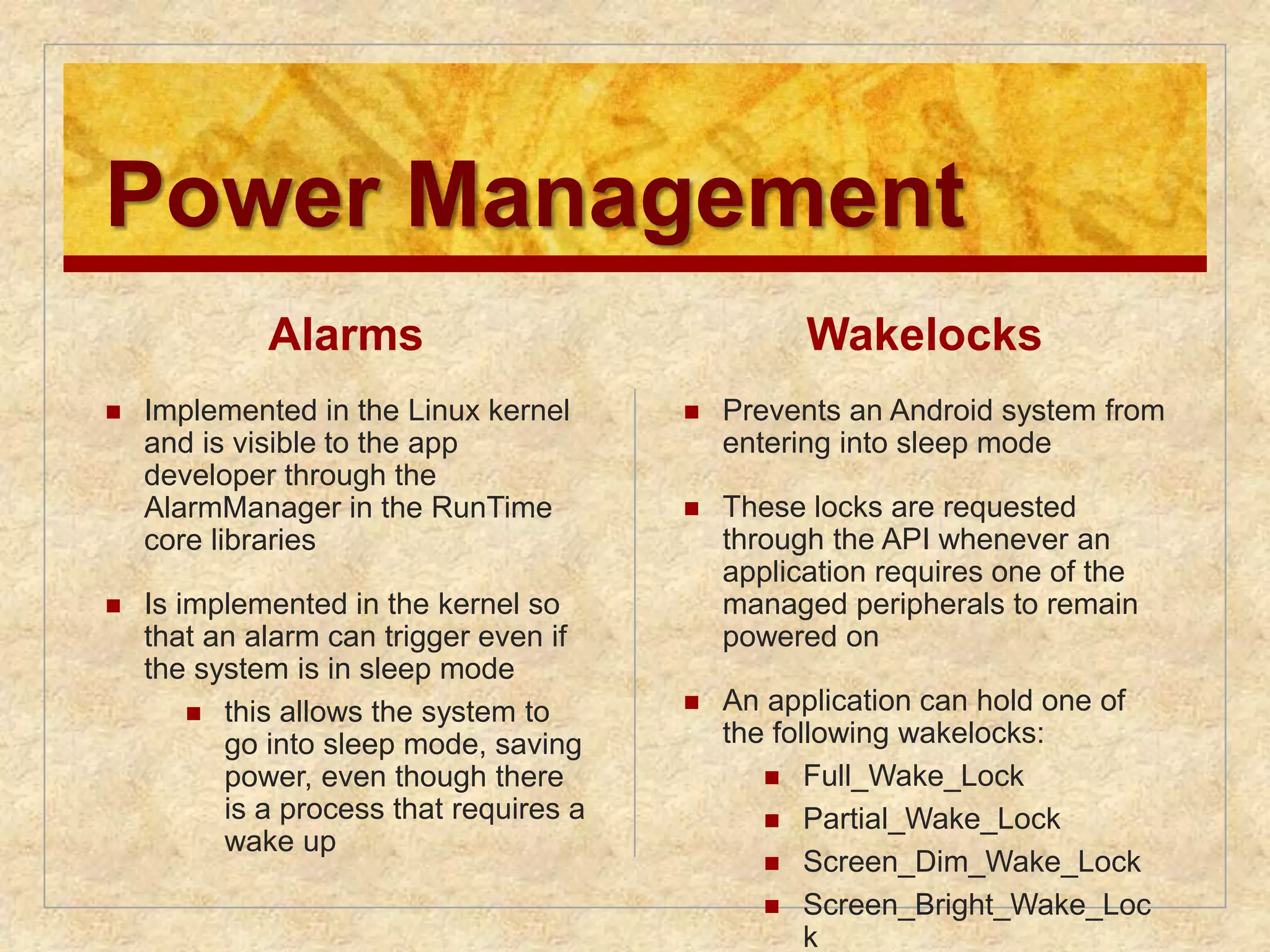 Power Management

Alarms

- Implemented in the Linux kernel and is visible to the app developer through the AlarmManager in the RunTime core libraries
- Is implemented in the kernel so that an alarm can trigger even if the system is in sleep mode
  - this allows the system to go into sleep mode, saving power, even though there is a process that requires a wake up

Wakelocks

- Prevents an Android system from entering into sleep mode
- These locks are requested through the API whenever an application requires one of the managed peripherals to remain powered on
- An application can hold one of the following wakelocks:
  - Full_Wake_Lock
  - Partial_Wake_Lock
  - Screen_Dim_Wake_Lock
  - Screen_Bright_Wake_Lock